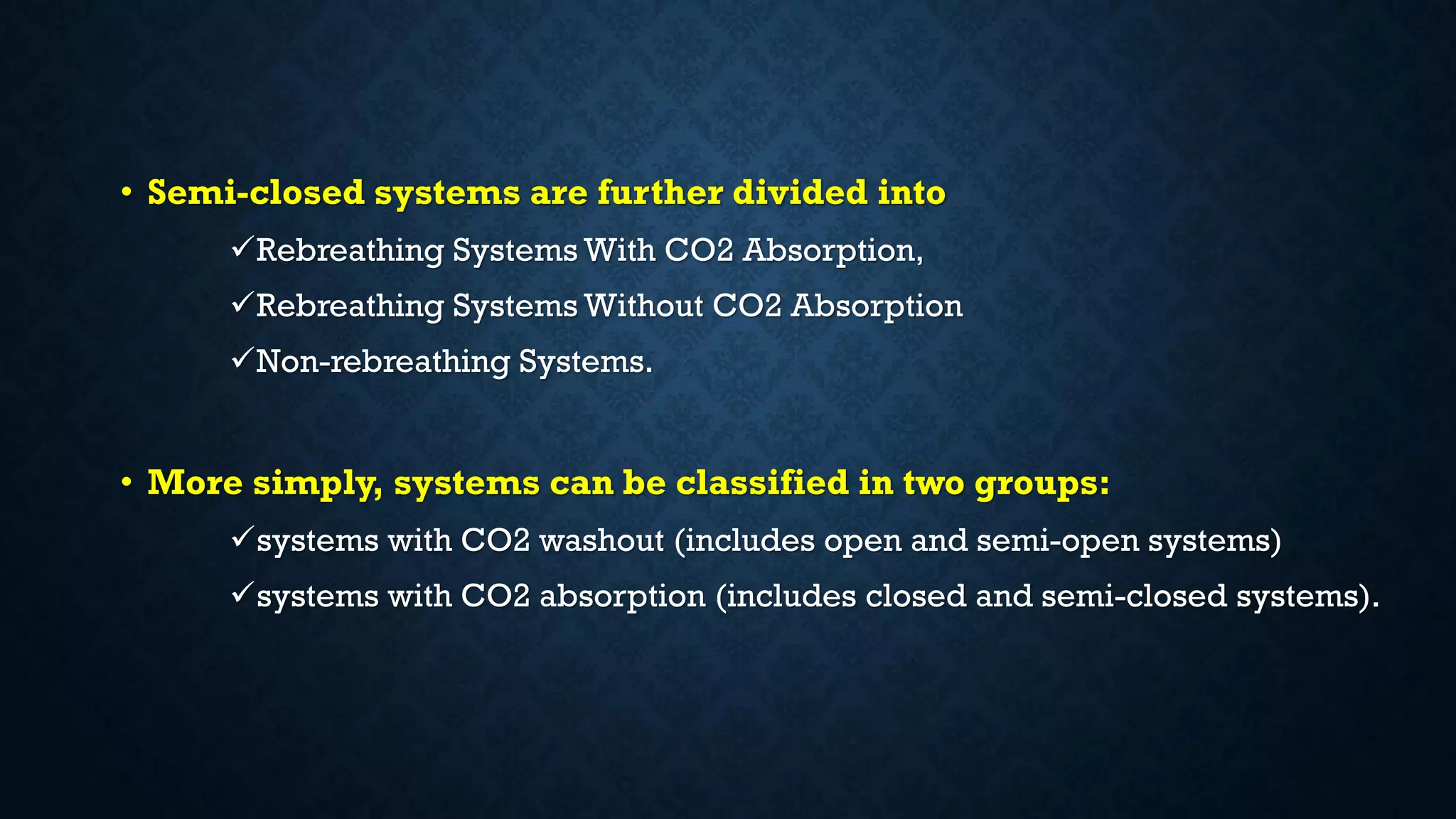 • Semi-closed systems are further divided into

✓Rebreathing Systems With CO2 Absorption,

✓Rebreathing Systems Without CO2 Absorption

✓Non-rebreathing Systems.

• More simply, systems can be classified in two groups:

✓systems with CO2 washout (includes open and semi-open systems)

✓systems with CO2 absorption (includes closed and semi-closed systems).